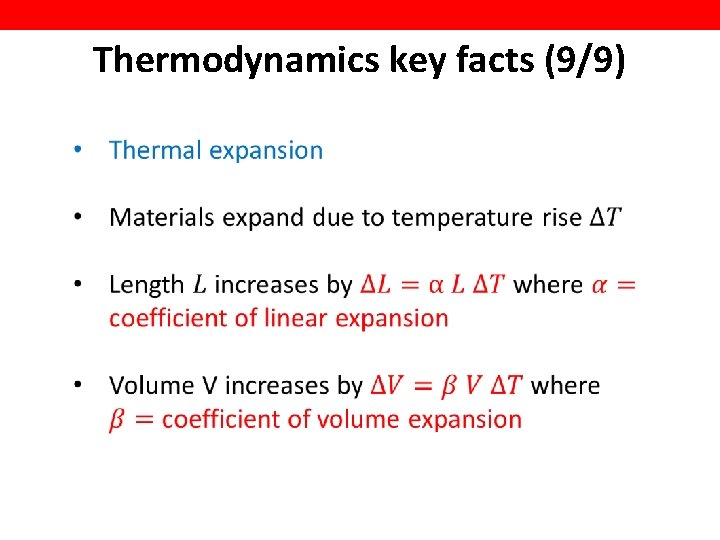 Thermodynamics key facts (9/9)

• Thermal expansion

• Materials expand due to temperature rise $\Delta T$

• Length $L$ increases by $\Delta L = \alpha \, L \, \Delta T$ where $\alpha =$ coefficient of linear expansion

• Volume V increases by $\Delta V = \beta \, V \, \Delta T$ where $\beta =$ coefficient of volume expansion